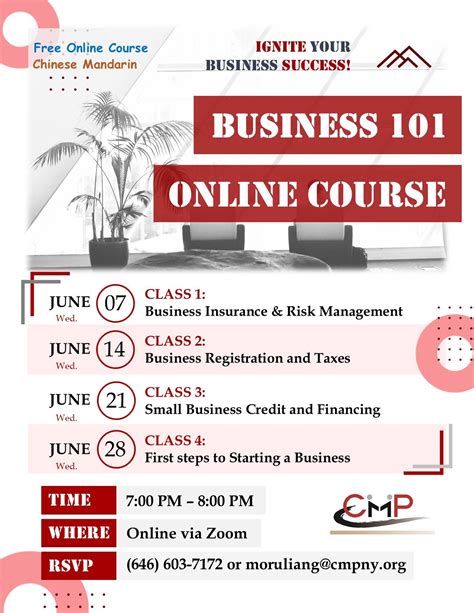 Free Online Course
Chinese Mandarin

IGNITE YOUR BUSINESS SUCCESS!

BUSINESS 101

ONLINE COURSE

JUNE Wed. 07
CLASS 1:
Business Insurance & Risk Management

JUNE Wed. 14
CLASS 2:
Business Registration and Taxes

JUNE Wed. 21
CLASS 3:
Small Business Credit and Financing

JUNE Wed. 28
CLASS 4:
First steps to Starting a Business

TIME 7:00 PM – 8:00 PM

WHERE Online via Zoom

RSVP (646) 603-7172 or moruliang@cmpny.org

CMP